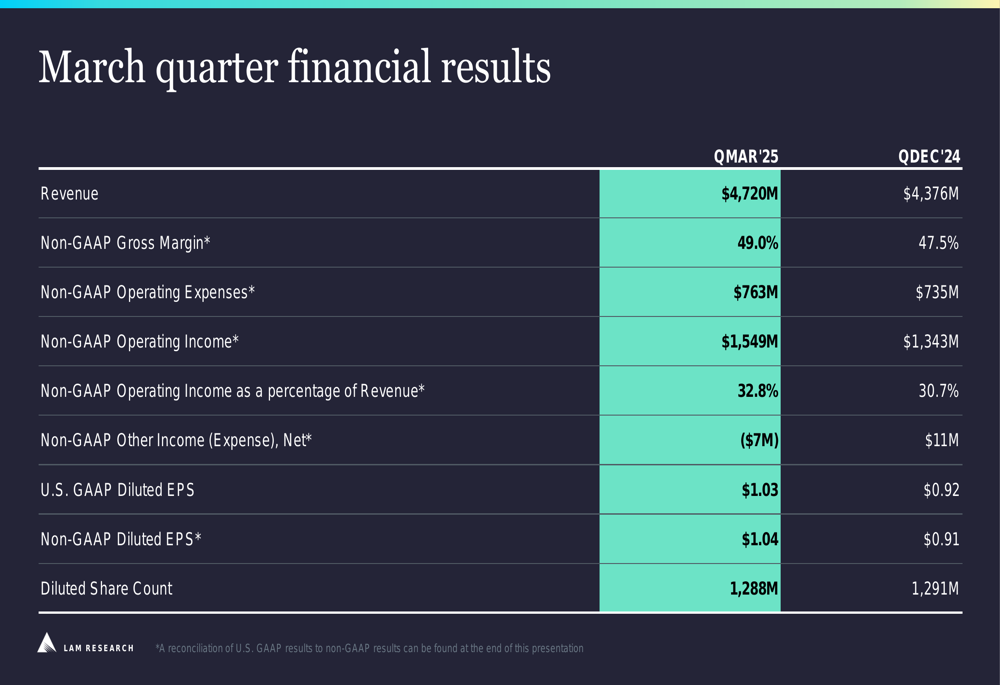 March quarter financial results

| | QMAR'25 | QDEC'24 |
|---|---|---|
| Revenue | $4,720M | $4,376M |
| Non-GAAP Gross Margin* | 49.0% | 47.5% |
| Non-GAAP Operating Expenses* | $763M | $735M |
| Non-GAAP Operating Income* | $1,549M | $1,343M |
| Non-GAAP Operating Income as a percentage of Revenue* | 32.8% | 30.7% |
| Non-GAAP Other Income (Expense), Net* | ($7M) | $11M |
| U.S. GAAP Diluted EPS | $1.03 | $0.92 |
| Non-GAAP Diluted EPS* | $1.04 | $0.91 |
| Diluted Share Count | 1,288M | 1,291M |

LAM RESEARCH

*A reconciliation of U.S. GAAP results to non-GAAP results can be found at the end of this presentation